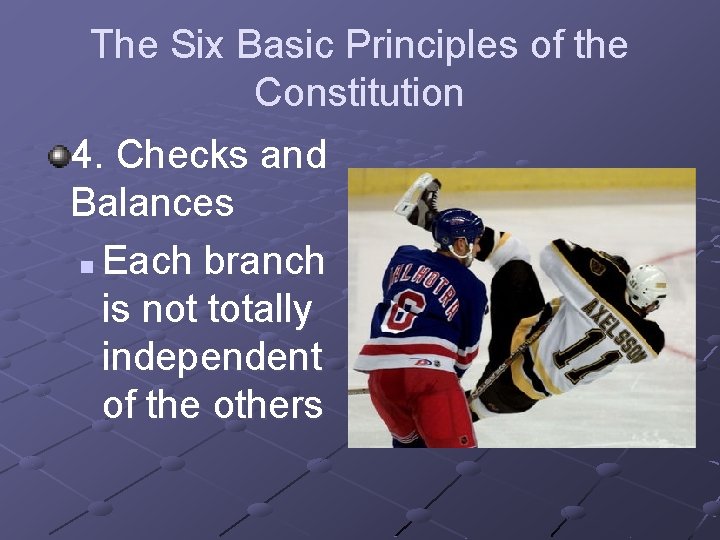 The Six Basic Principles of the Constitution

4. Checks and Balances

Each branch is not totally independent of the others

ALHOTRA 6

AXELSSON 11